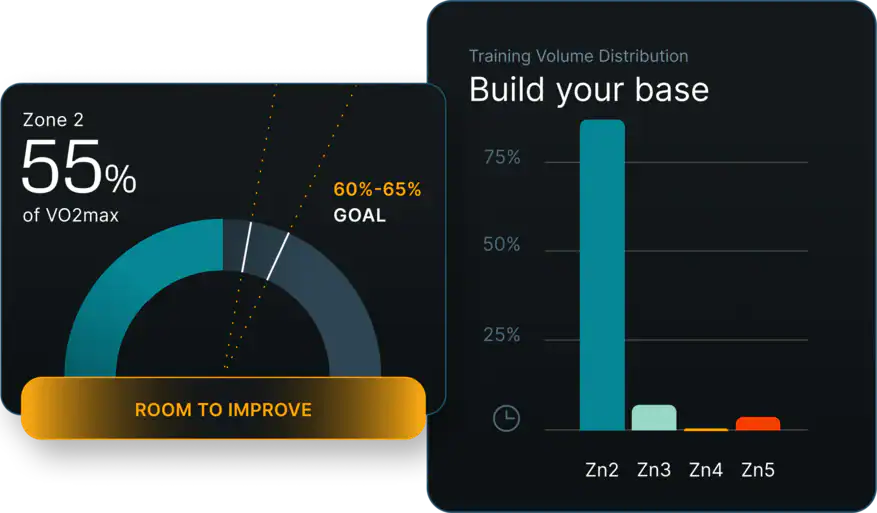 Zone 2
55%
of VO2max

60%-65%
GOAL

ROOM TO IMPROVE

Training Volume Distribution
Build your base

75%
50%
25%

Zn2 Zn3 Zn4 Zn5